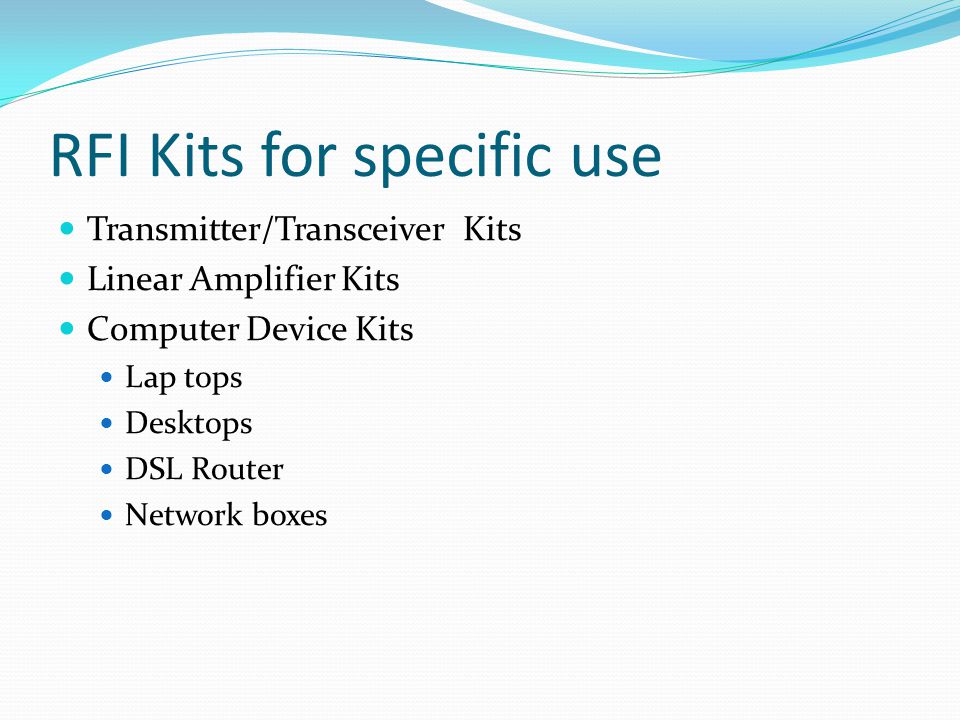 RFI Kits for specific use

- Transmitter/Transceiver Kits
- Linear Amplifier Kits
- Computer Device Kits
  - Lap tops
  - Desktops
  - DSL Router
  - Network boxes